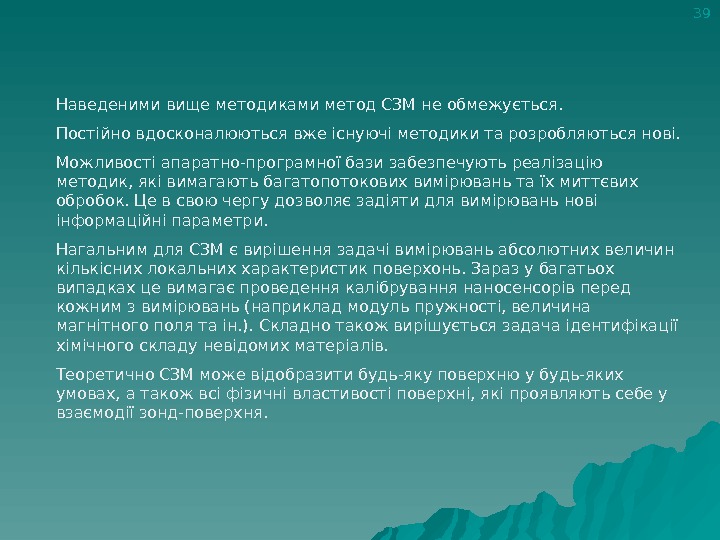 39

Наведеними вище методиками метод СЗМ не обмежується.

Постійно вдосконалюються вже існуючі методики та розробляються нові.

Можливості апаратно-програмної бази забезпечують реалізацію методик, які вимагають багатопотокових вимірювань та їх миттєвих обробок. Це в свою чергу дозволяє задіяти для вимірювань нові інформаційні параметри.

Нагальним для СЗМ є вирішення задачі вимірювань абсолютних величин кількісних локальних характеристик поверхонь. Зараз у багатьох випадках це вимагає проведення калібрування наносенсорів перед кожним з вимірювань (наприклад модуль пружності, величина магнітного поля та ін.). Складно також вирішується задача ідентифікації хімічного складу невідомих матеріалів.

Теоретично СЗМ може відобразити будь-яку поверхню у будь-яких умовах, а також всі фізичні властивості поверхні, які проявляють себе у взаємодії зонд-поверхня.